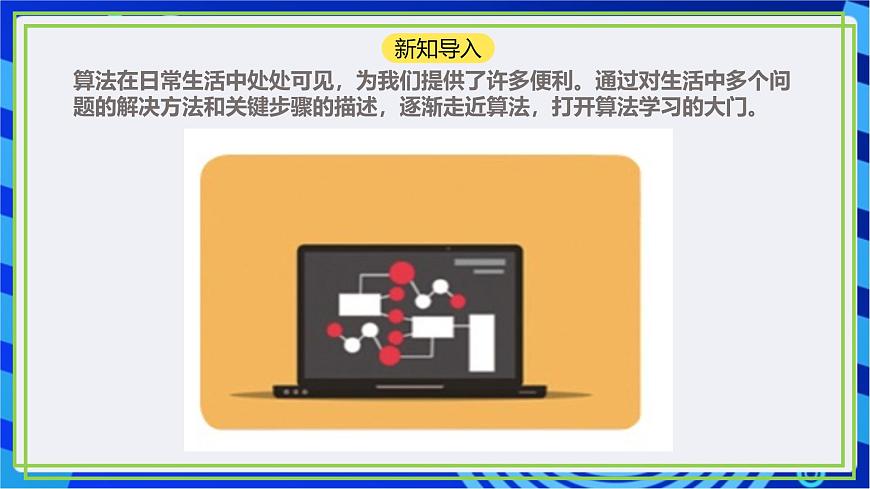 新知导入

算法在日常生活中处处可见，为我们提供了许多便利。通过对生活中多个问题的解决方法和关键步骤的描述，逐渐走近算法，打开算法学习的大门。